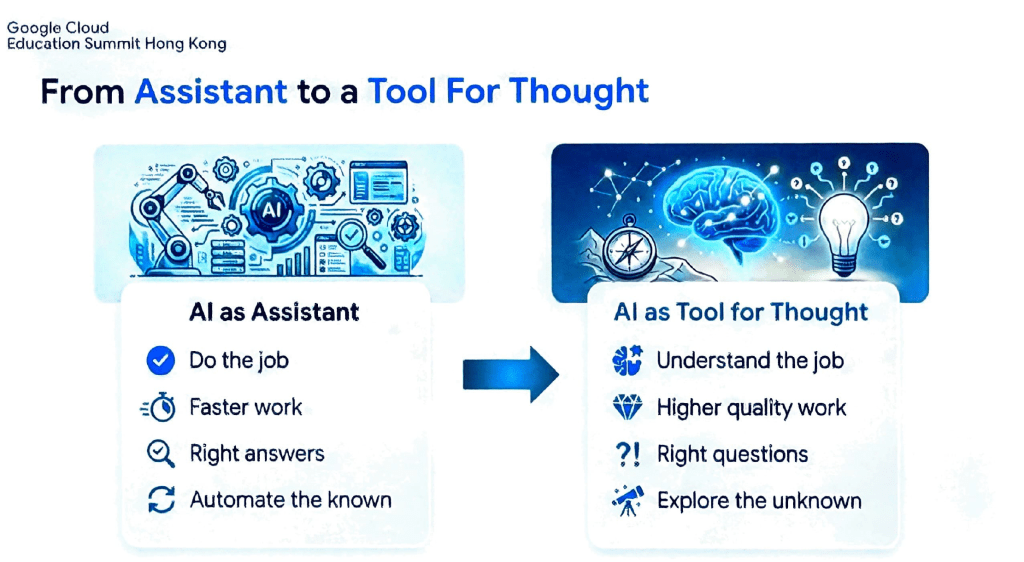 Google Cloud
Education Summit Hong Kong

From Assistant to a Tool For Thought

AI

AI as Assistant

Do the job

Faster work

Right answers

Automate the known

AI as Tool for Thought

Understand the job

Higher quality work

?! Right questions

Explore the unknown